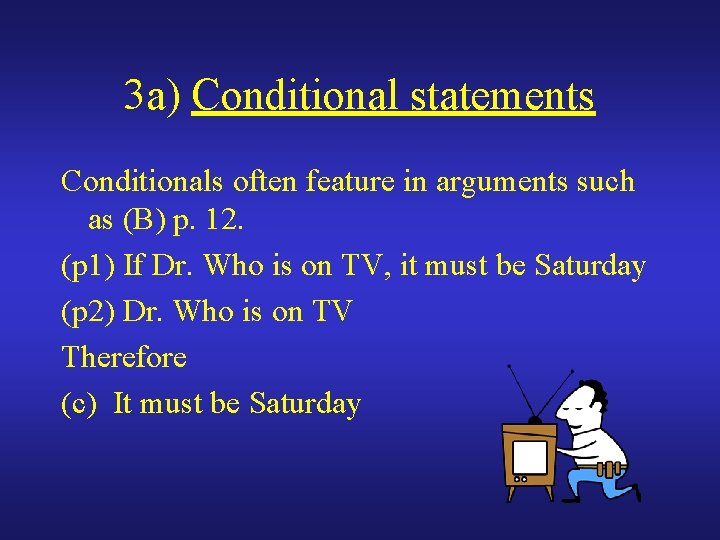 3a) Conditional statements

Conditionals often feature in arguments such as (B) p. 12.

(p1) If Dr. Who is on TV, it must be Saturday

(p2) Dr. Who is on TV

Therefore

(c) It must be Saturday